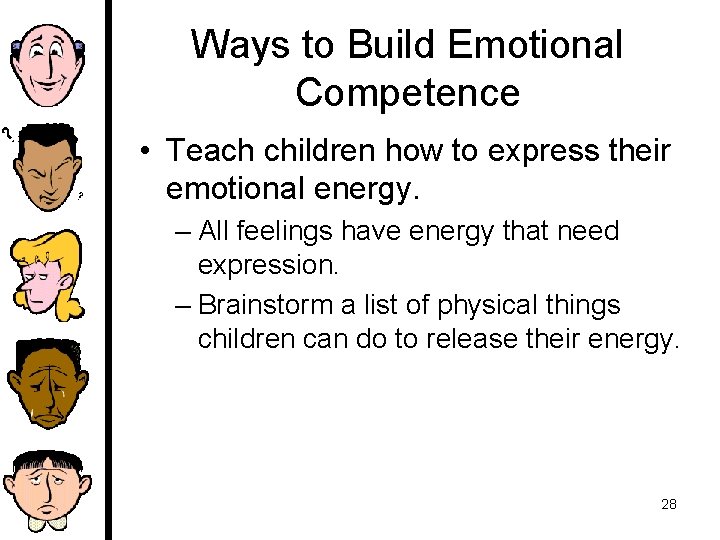 Ways to Build Emotional Competence

• Teach children how to express their emotional energy.

– All feelings have energy that need expression.

– Brainstorm a list of physical things children can do to release their energy.

28